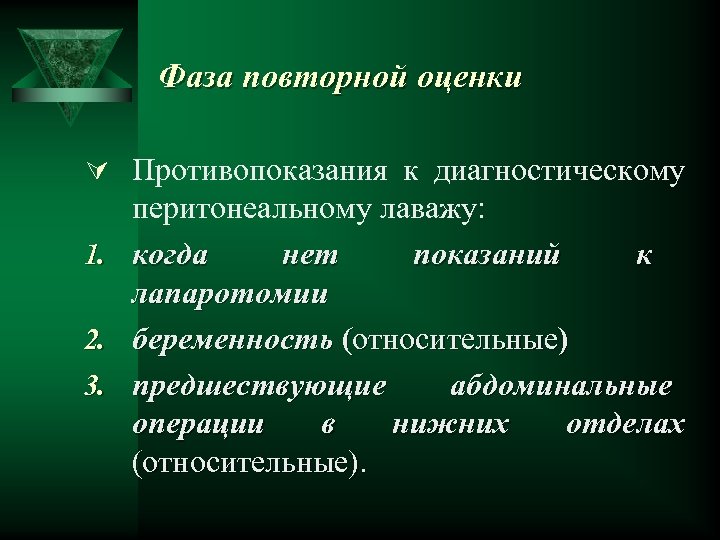 Фаза повторной оценки

Противопоказания к диагностическому перитонеальному лаважу:

1. когда нет показаний к лапаротомии
2. беременность (относительные)
3. предшествующие абдоминальные операции в нижних отделах (относительные).